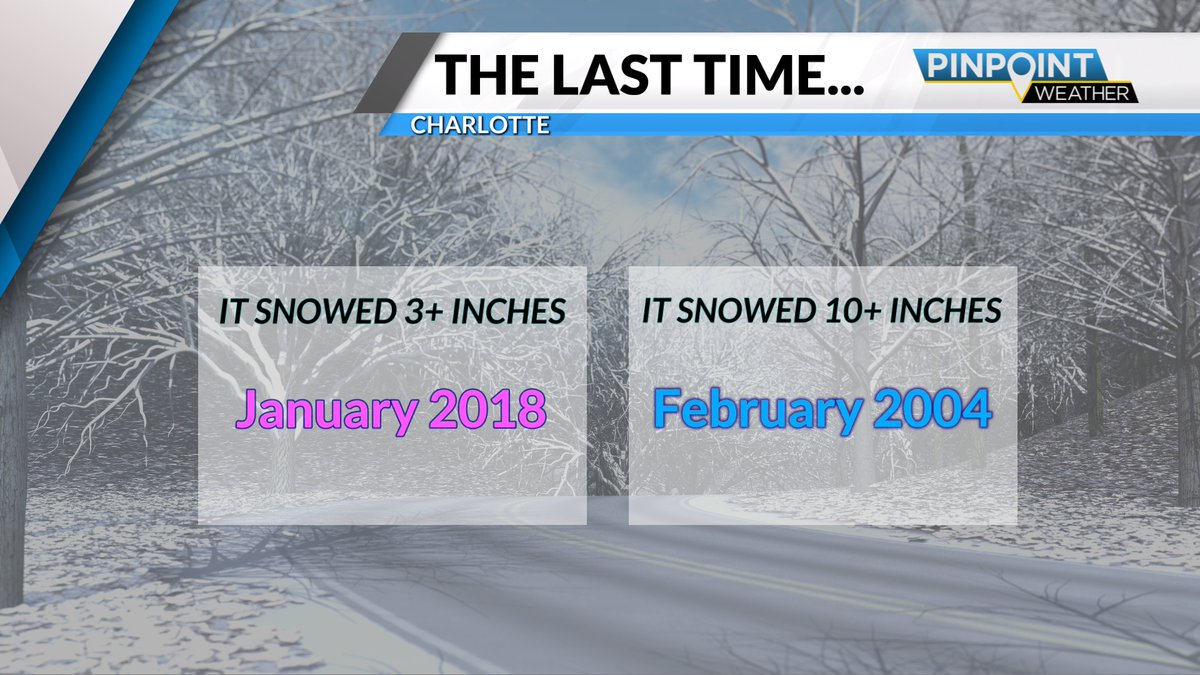 THE LAST TIME...

PINPOINT WEATHER

CHARLOTTE

IT SNOWED 3+ INCHES

January 2018

IT SNOWED 10+ INCHES

February 2004